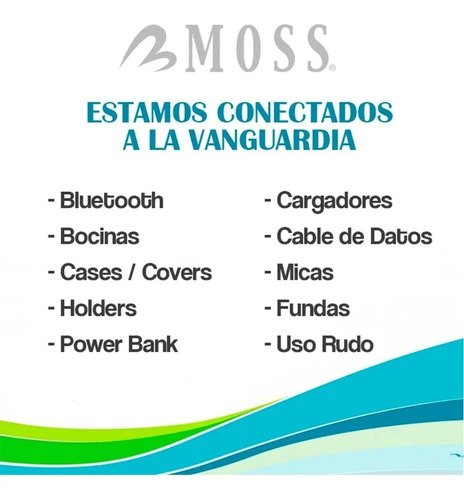 MOSS®

ESTAMOS CONECTADOS A LA VANGUARDIA

- Bluetooth
- Bocinas
- Cases / Covers
- Holders
- Power Bank

- Cargadores
- Cable de Datos
- Micas
- Fundas
- Uso Rudo